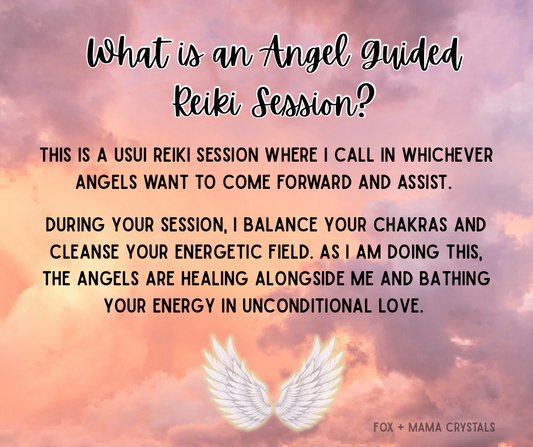 What is an Angel Guided Reiki Session?

THIS IS A USUI REIKI SESSION WHERE I CALL IN WHICHEVER ANGELS WANT TO COME FORWARD AND ASSIST.

DURING YOUR SESSION, I BALANCE YOUR CHAKRAS AND CLEANSE YOUR ENERGETIC FIELD. AS I AM DOING THIS, THE ANGELS ARE HEALING ALONGSIDE ME AND BATHING YOUR ENERGY IN UNCONDITIONAL LOVE.

FOX + MAMA CRYSTALS